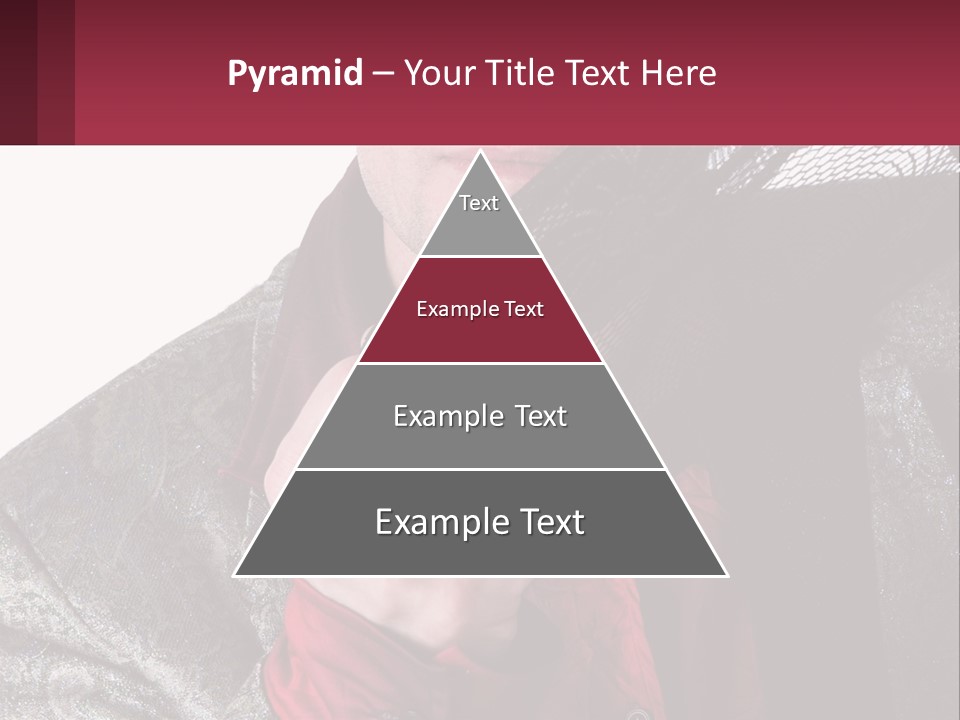 Pyramid – Your Title Text Here

Text

Example Text

Example Text

Example Text